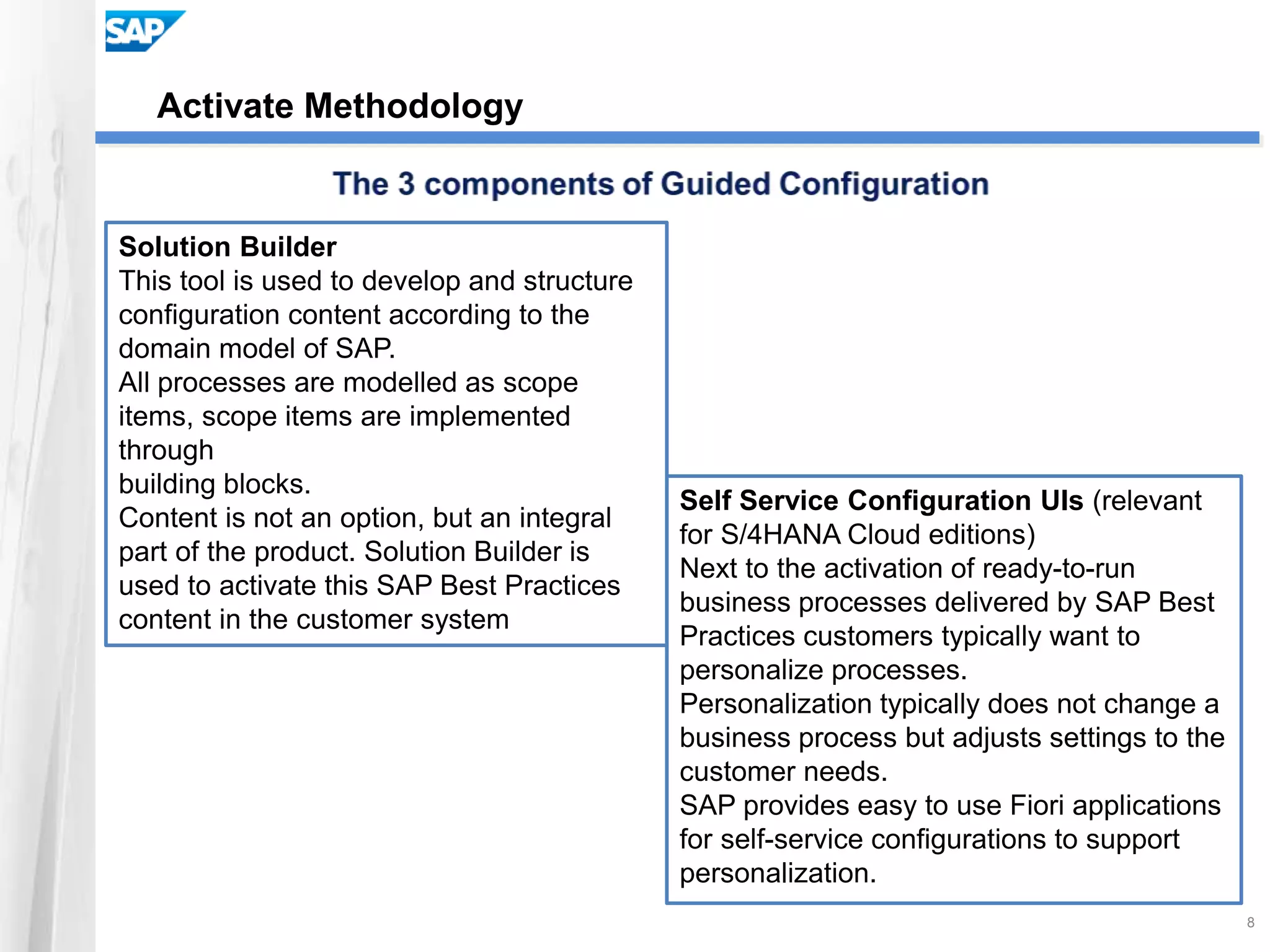 SAP

Activate Methodology

The 3 components of Guided Configuration

Solution Builder
This tool is used to develop and structure configuration content according to the domain model of SAP.
All processes are modelled as scope items, scope items are implemented through
building blocks.
Content is not an option, but an integral part of the product. Solution Builder is used to activate this SAP Best Practices content in the customer system

Self Service Configuration UIs (relevant for S/4HANA Cloud editions)
Next to the activation of ready-to-run business processes delivered by SAP Best Practices customers typically want to personalize processes.
Personalization typically does not change a business process but adjusts settings to the customer needs.
SAP provides easy to use Fiori applications for self-service configurations to support personalization.

8